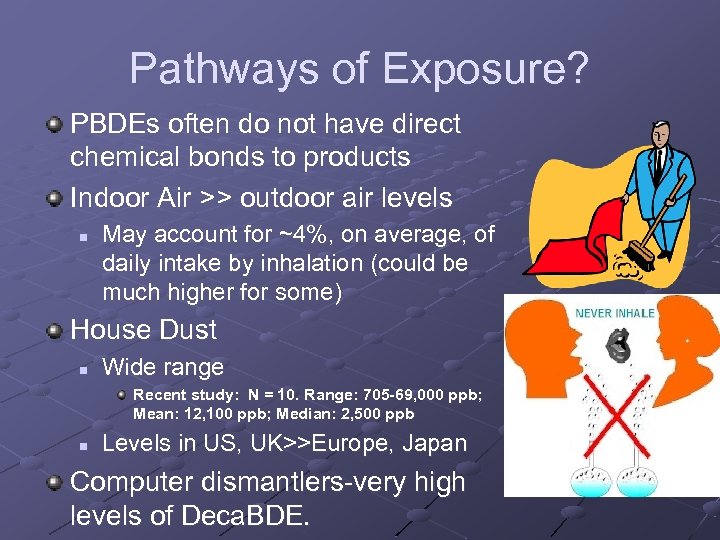 Pathways of Exposure?

PBDEs often do not have direct chemical bonds to products

Indoor Air >> outdoor air levels

May account for ~4%, on average, of daily intake by inhalation (could be much higher for some)

House Dust

Wide range

Recent study: N = 10. Range: 705-69,000 ppb; Mean: 12,100 ppb; Median: 2,500 ppb

Levels in US, UK>>Europe, Japan

Computer dismantlers-very high levels of DecaBDE.

NEVER INHALE